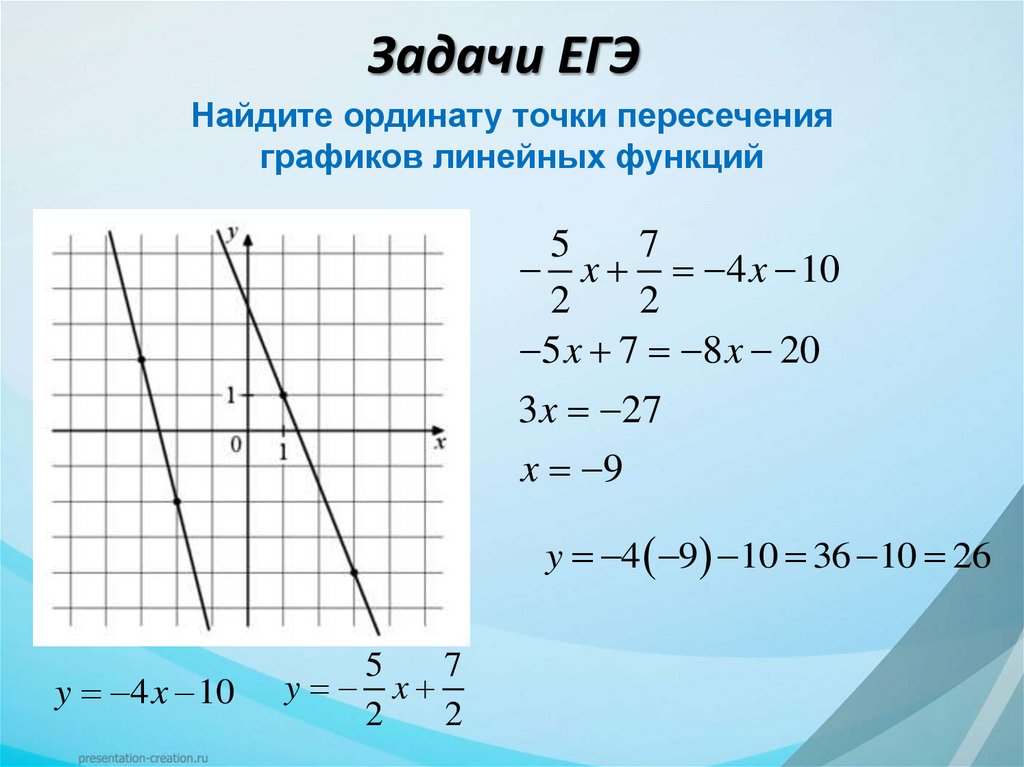 Задачи ЕГЭ

Найдите ординату точки пересечения графиков линейных функций

y

1

0

1

x

$-\frac{5}{2}x+\frac{7}{2}=-4x-10$

$-5x+7=-8x-20$

$3x=-27$

$x=-9$

$y=-4(-9)-10=36-10=26$

$y=-4x-10$

$y=-\frac{5}{2}x+\frac{7}{2}$

presentation-creation.ru